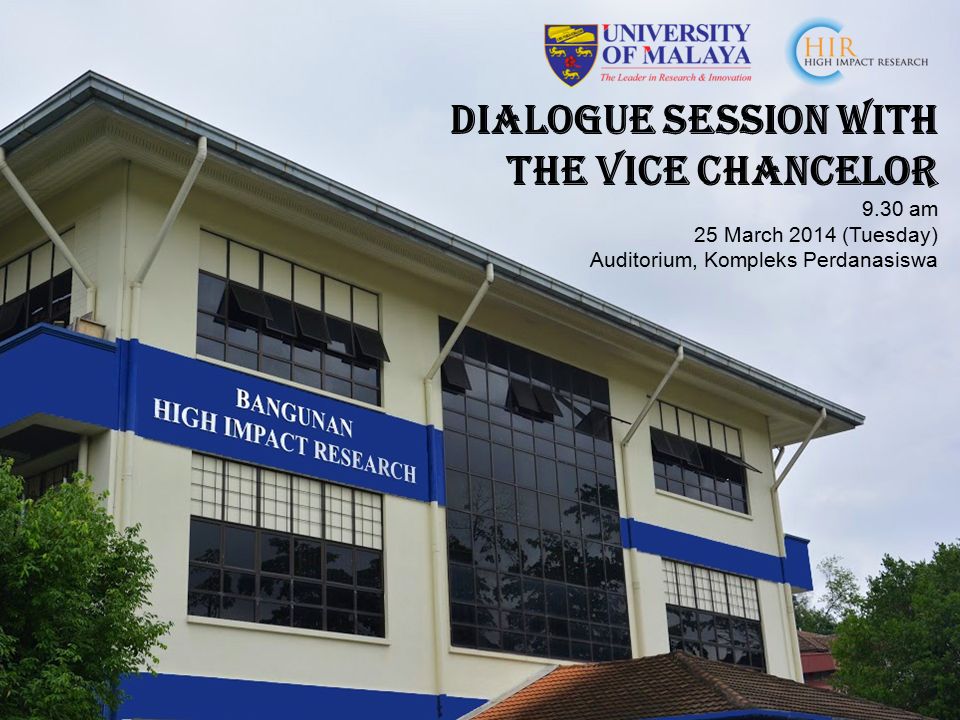 UNIVERSITY OF MALAYA
The Leader in Research & Innovation

HIR
HIGH IMPACT RESEARCH

DIALOGUE SESSION WITH THE VICE CHANCELOR

9.30 am
25 March 2014 (Tuesday)
Auditorium, Kompleks Perdanasiswa

BANGUNAN
HIGH IMPACT RESEARCH